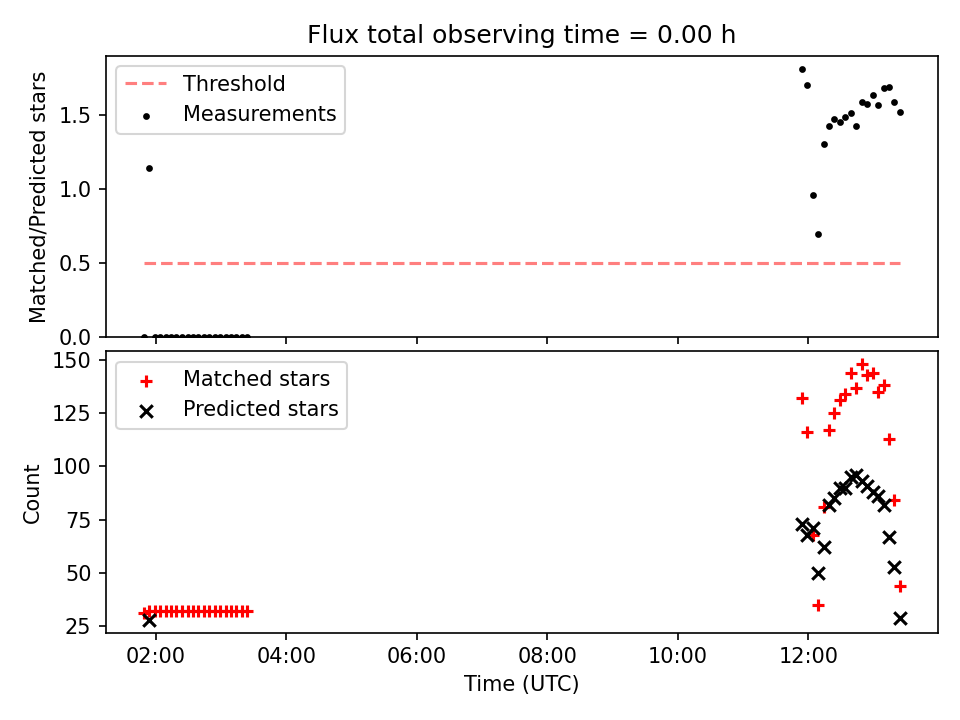 Flux total observing time = 0.00 h

Threshold
Measurements

Matched/Predicted stars

1.5
1.0
0.5
0.0

Matched stars
Predicted stars

Count

150
125
100
75
50
25

02:00
04:00
06:00
08:00
10:00
12:00

Time (UTC)